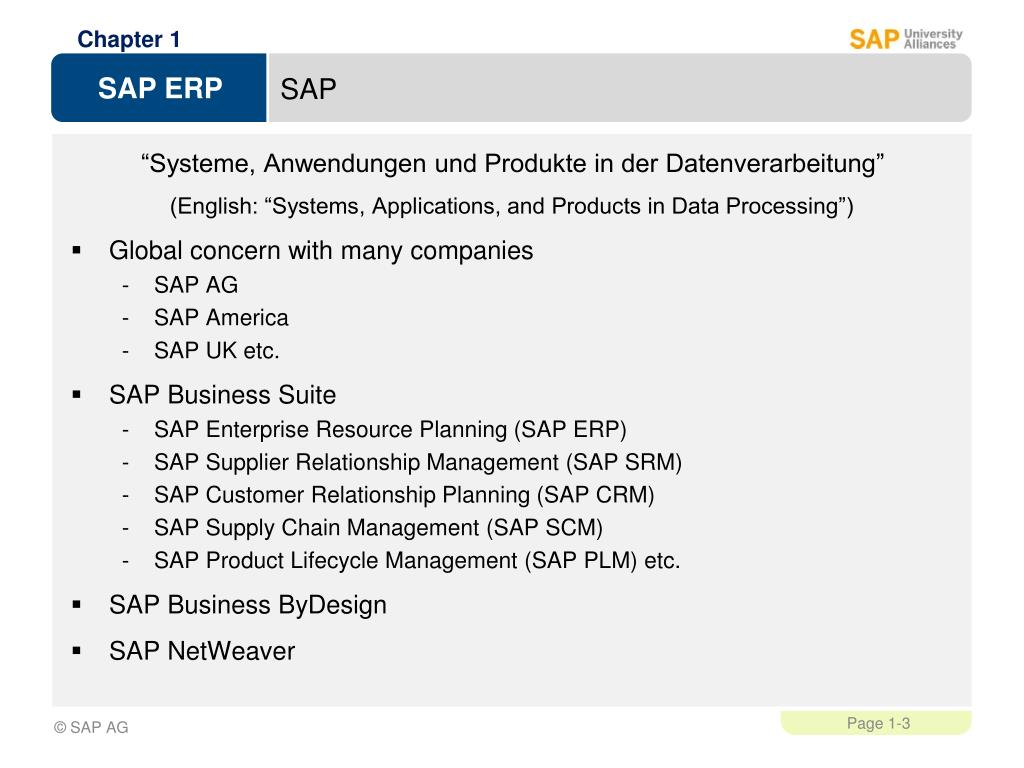 Chapter 1

SAP University Alliances

SAP ERP

SAP

“Systeme, Anwendungen und Produkte in der Datenverarbeitung”

(English: “Systems, Applications, and Products in Data Processing”)

▪ Global concern with many companies
- SAP AG
- SAP America
- SAP UK etc.

▪ SAP Business Suite
- SAP Enterprise Resource Planning (SAP ERP)
- SAP Supplier Relationship Management (SAP SRM)
- SAP Customer Relationship Planning (SAP CRM)
- SAP Supply Chain Management (SAP SCM)
- SAP Product Lifecycle Management (SAP PLM) etc.

▪ SAP Business ByDesign

▪ SAP NetWeaver

© SAP AG

Page 1-3